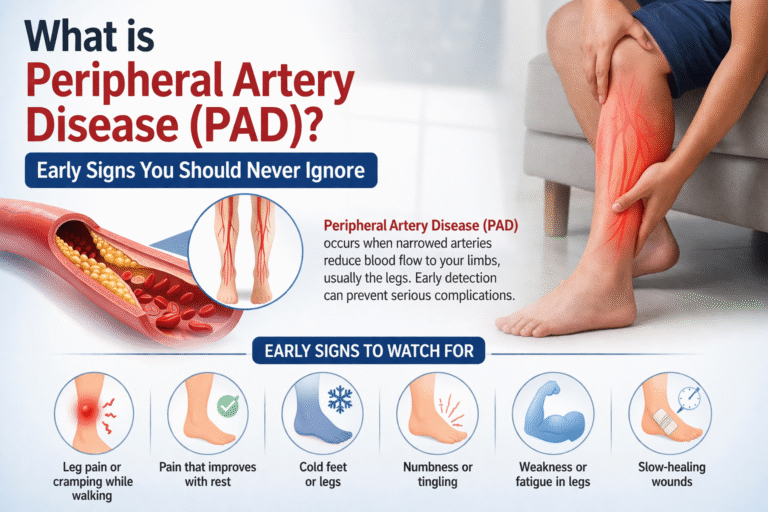 What is
Peripheral Artery Disease (PAD)?

Early Signs You Should Never Ignore

Peripheral Artery Disease (PAD) occurs when narrowed arteries reduce blood flow to your limbs, usually the legs. Early detection can prevent serious complications.

EARLY SIGNS TO WATCH FOR

Leg pain or cramping while walking

Pain that improves with rest

Cold feet or legs

Numbness or tingling

Weakness or fatigue in legs

Slow-healing wounds